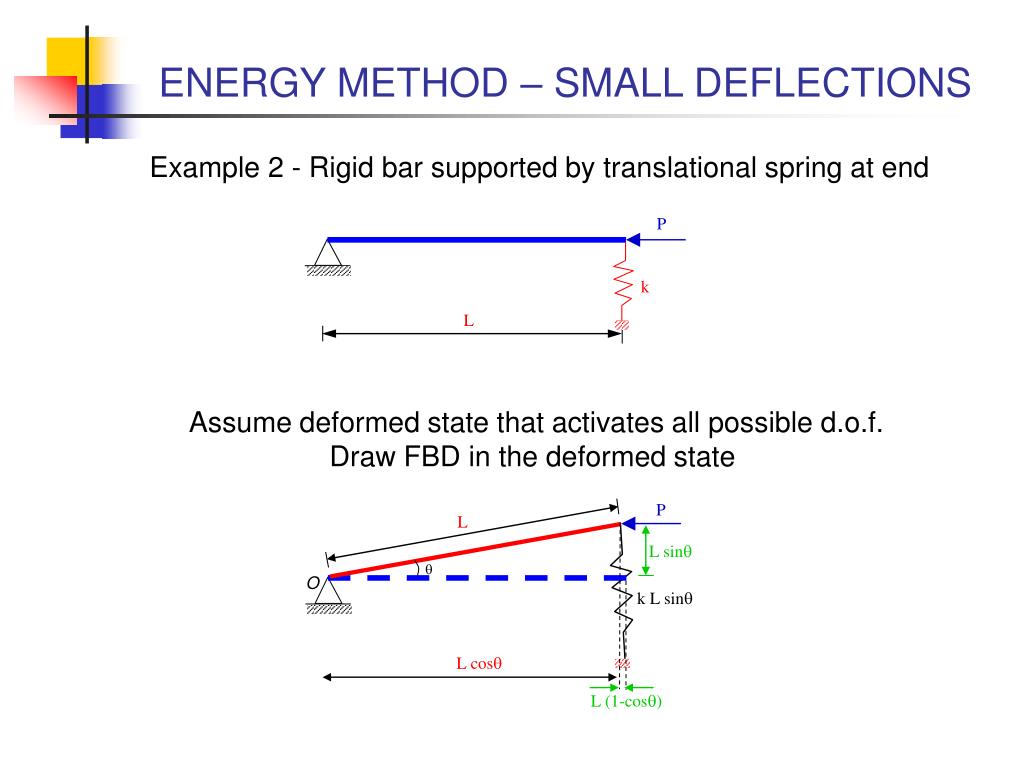 ENERGY METHOD – SMALL DEFLECTIONS

Example 2 - Rigid bar supported by translational spring at end

P

k

L

Assume deformed state that activates all possible d.o.f.
Draw FBD in the deformed state

L

P

L sinθ

θ

O

k L sinθ

L cosθ

L (1-cosθ)